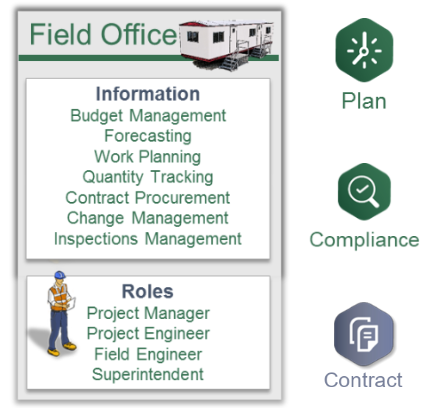 Field Office

Information
Budget Management
Forecasting
Work Planning
Quantity Tracking
Contract Procurement
Change Management
Inspections Management

Roles
Project Manager
Project Engineer
Field Engineer
Superintendent

Plan

Compliance

Contract